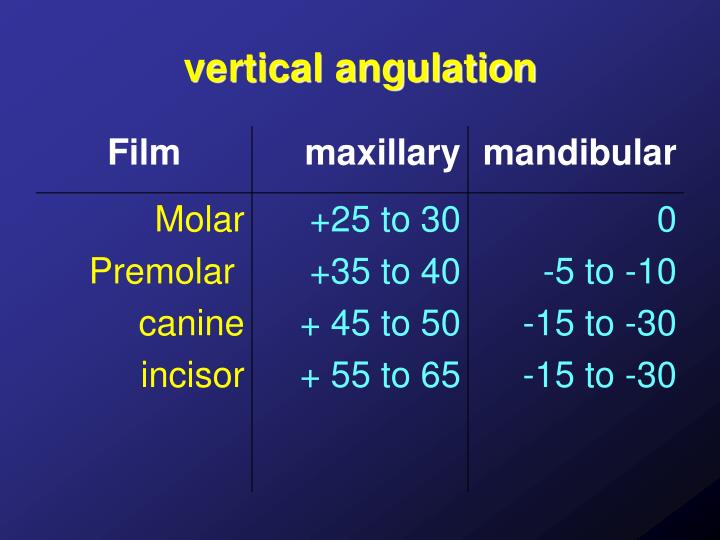 vertical angulation

| Film | maxillary | mandibular |
|---|---|---|
| Molar | +25 to 30 | 0 |
| Premolar | +35 to 40 | -5 to -10 |
| canine | + 45 to 50 | -15 to -30 |
| incisor | + 55 to 65 | -15 to -30 |